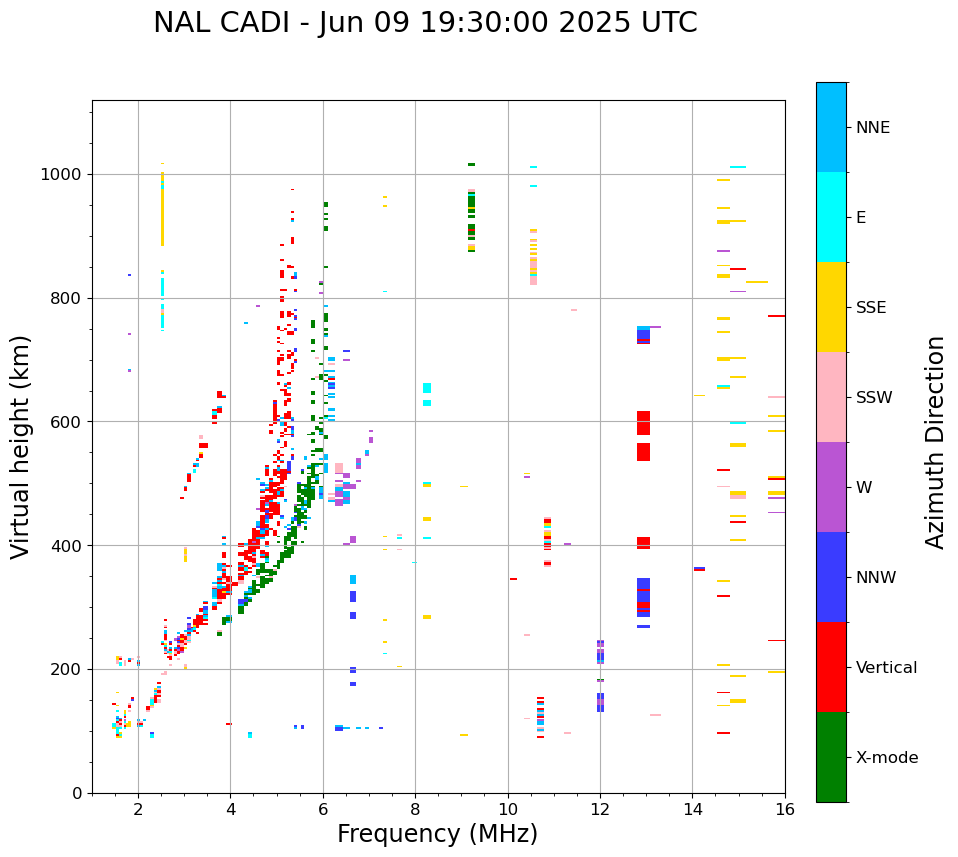 NAL CADI - Jun 09 19:30:00 2025 UTC

Virtual height (km)

1000
800
600
400
200
0

2
4
6
8
10
12
14
16

Frequency (MHz)

NNE
E
SSE
SSW
W
NNW
Vertical
X-mode

Azimuth Direction